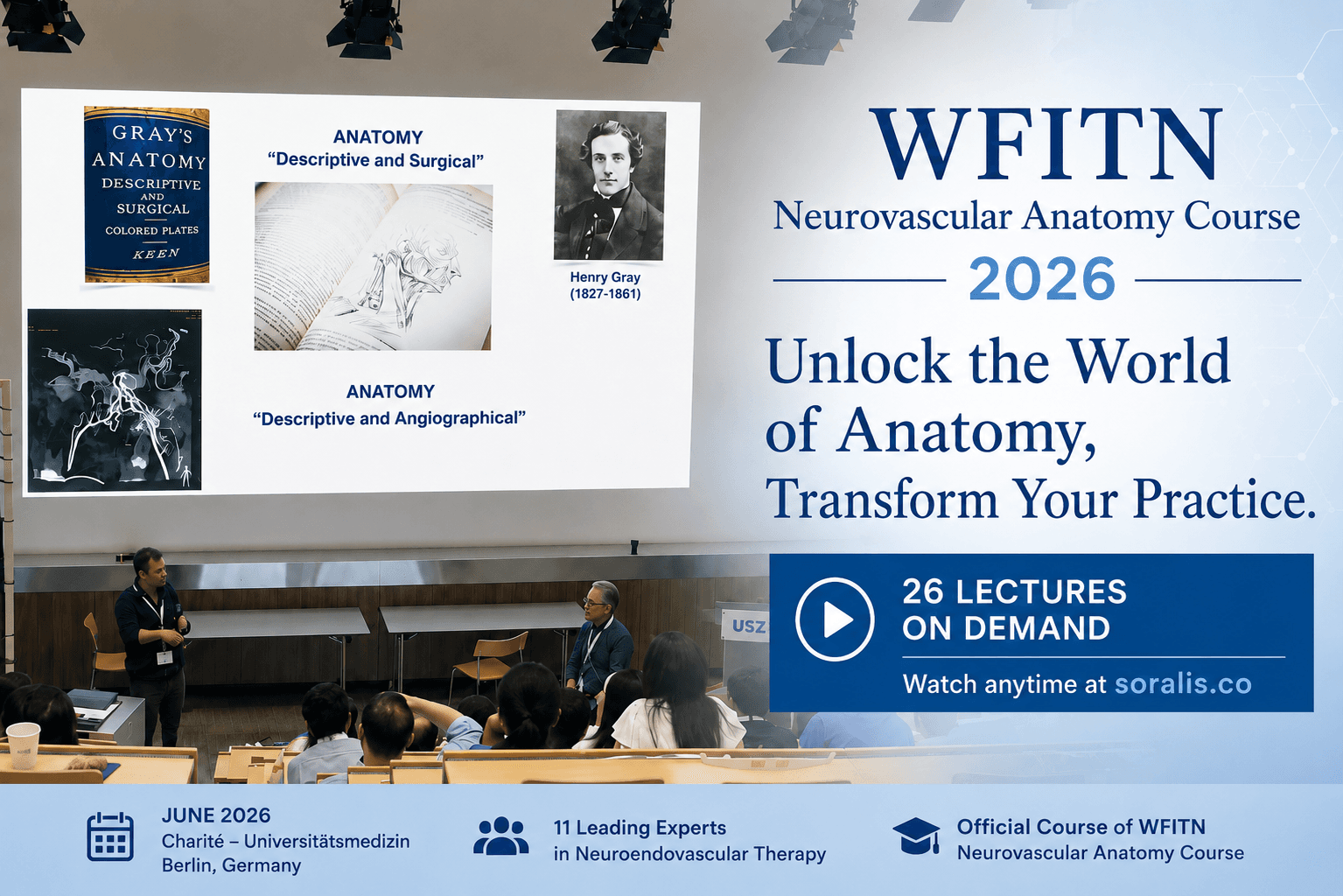 GRAY'S ANATOMY DESCRIPTIVE AND SURGICAL COLORED PLATES KEEN

ANATOMY
"Descriptive and Surgical"

Henry Gray
(1827-1861)

ANATOMY
"Descriptive and Angiographical"

USZ

WFITN
Neurovascular Anatomy Course
2026

Unlock the World of Anatomy, Transform Your Practice.

26 LECTURES ON DEMAND
Watch anytime at soralis.co

JUNE 2026
Charité – Universitätsmedizin
Berlin, Germany

11 Leading Experts
in Neuroendovascular Therapy

Official Course of WFITN
Neurovascular Anatomy Course